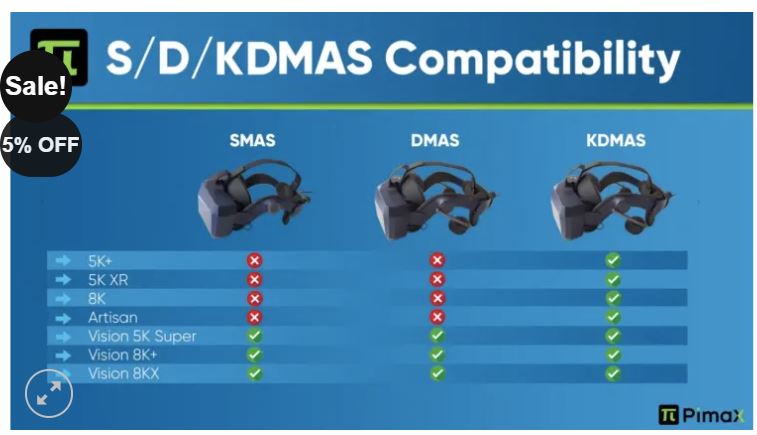 Sale!

5% OFF

S/D/KDMAS Compatibility

| | SMAS | DMAS | KDMAS |
|---|---|---|---|
| 5K+ | ✗ | ✗ | ✓ |
| 5K XR | ✗ | ✗ | ✓ |
| 8K | ✗ | ✗ | ✓ |
| Artisan | ✗ | ✗ | ✓ |
| Vision 5K Super | ✓ | ✓ | ✓ |
| Vision 8K+ | ✓ | ✓ | ✓ |
| Vision 8KX | ✓ | ✓ | ✓ |

Pimax